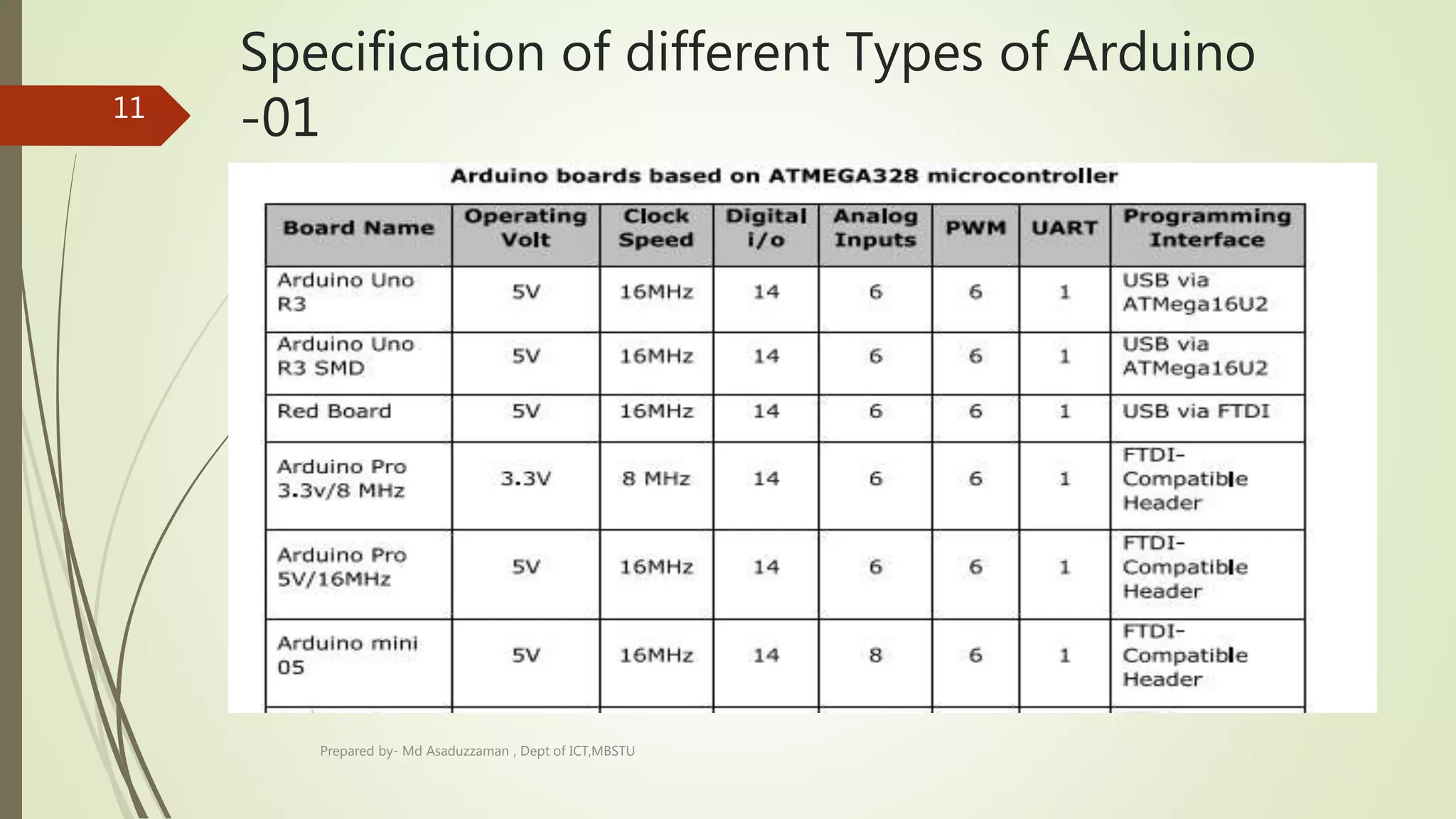 11

Specification of different Types of Arduino -01

Arduino boards based on ATMEGA328 microcontroller

| Board Name | Operating Volt | Clock Speed | Digital i/o | Analog Inputs | PWM | UART | Programming Interface |
|---|---|---|---|---|---|---|---|
| Arduino Uno R3 | 5V | 16MHz | 14 | 6 | 6 | 1 | USB via ATMega16U2 |
| Arduino Uno R3 SMD | 5V | 16MHz | 14 | 6 | 6 | 1 | USB via ATMega16U2 |
| Red Board | 5V | 16MHz | 14 | 6 | 6 | 1 | USB via FTDI |
| Arduino Pro 3.3v/8 MHz | 3.3V | 8 MHz | 14 | 6 | 6 | 1 | FTDI-Compatible Header |
| Arduino Pro 5V/16MHz | 5V | 16MHz | 14 | 6 | 6 | 1 | FTDI-Compatible Header |
| Arduino mini 05 | 5V | 16MHz | 14 | 8 | 6 | 1 | FTDI-Compatible Header |

Prepared by- Md Asaduzzaman , Dept of ICT,MBSTU